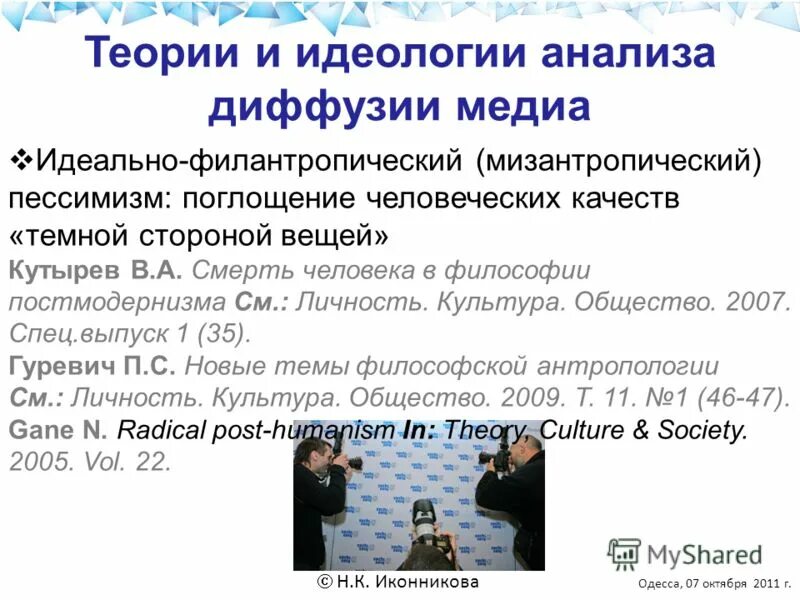 Теории и идеологии анализа диффузии медиа

❖Идеально-филантропический (мизантропический) пессимизм: поглощение человеческих качеств «темной стороной вещей»

Кутырев В.А. Смерть человека в философии постмодернизма См.: Личность. Культура. Общество. 2007. Спец.выпуск 1 (35).

Гуревич П.С. Новые темы философской антропологии См.: Личность. Культура. Общество. 2009. Т. 11. №1 (46-47).

Gane N. Radical post-humanism In: Theory, Culture & Society. 2005. Vol. 22.

MyShared

© Н.К. Иконникова

Одесса, 07 октября 2011 г.